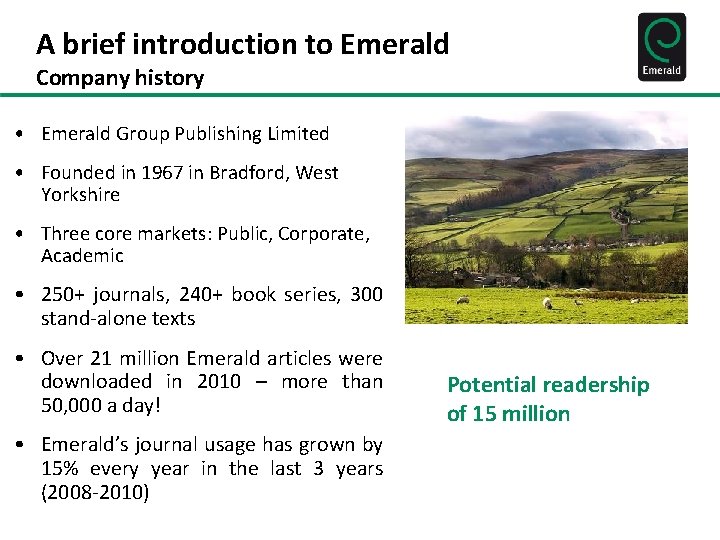 A brief introduction to Emerald
Company history

Emerald

• Emerald Group Publishing Limited
• Founded in 1967 in Bradford, West Yorkshire
• Three core markets: Public, Corporate, Academic
• 250+ journals, 240+ book series, 300 stand-alone texts
• Over 21 million Emerald articles were downloaded in 2010 – more than 50,000 a day!
• Emerald's journal usage has grown by 15% every year in the last 3 years (2008-2010)

Potential readership of 15 million